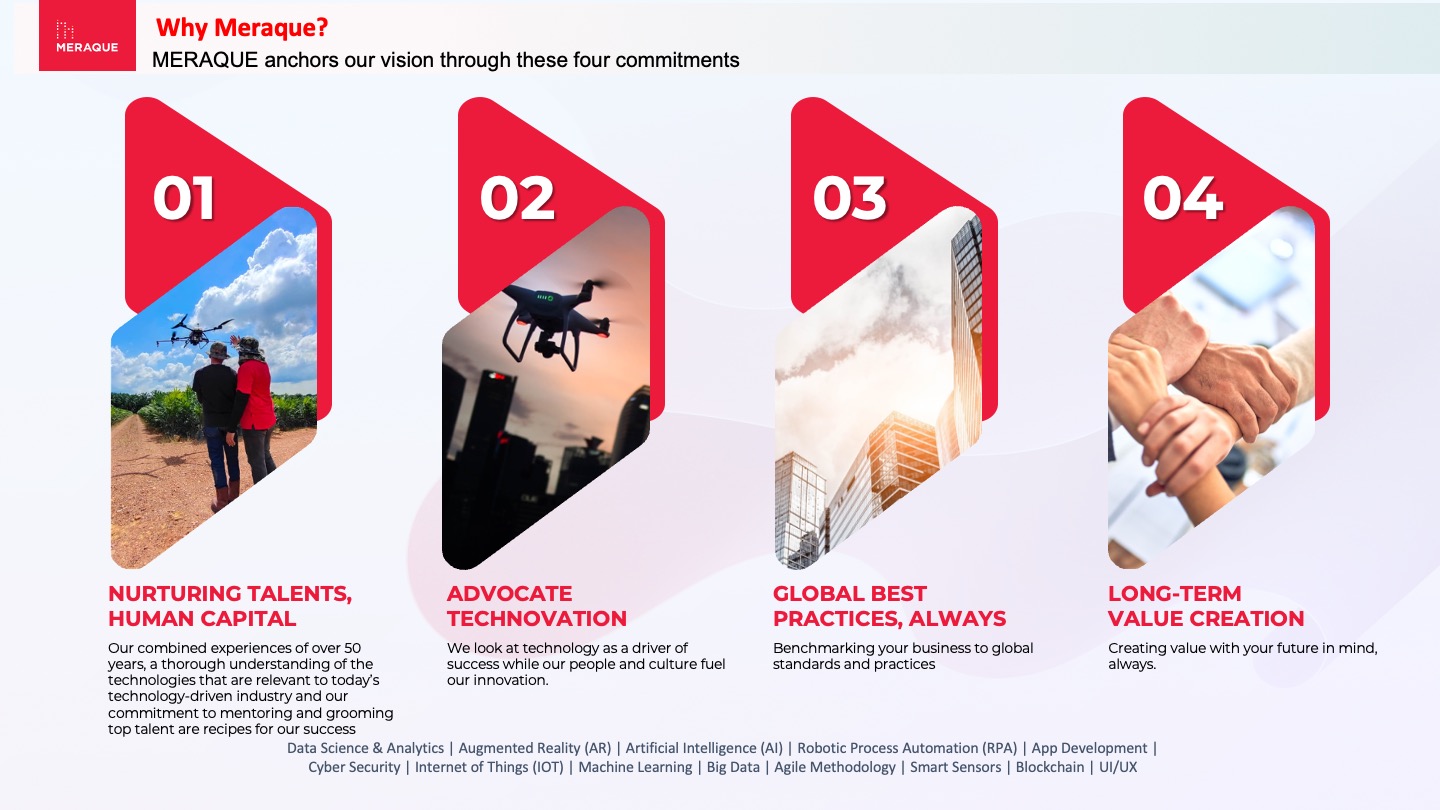 MERAQUE

Why Meraque?

MERAQUE anchors our vision through these four commitments

01

NURTURING TALENTS, HUMAN CAPITAL

Our combined experiences of over 50 years, a thorough understanding of the technologies that are relevant to today's technology-driven industry and our commitment to mentoring and grooming top talent are recipes for our success

02

ADVOCATE TECHNOVATION

We look at technology as a driver of success while our people and culture fuel our innovation.

03

GLOBAL BEST PRACTICES, ALWAYS

Benchmarking your business to global standards and practices

04

LONG-TERM VALUE CREATION

Creating value with your future in mind, always.

Data Science & Analytics | Augmented Reality (AR) | Artificial Intelligence (AI) | Robotic Process Automation (RPA) | App Development | Cyber Security | Internet of Things (IOT) | Machine Learning | Big Data | Agile Methodology | Smart Sensors | Blockchain | UI/UX